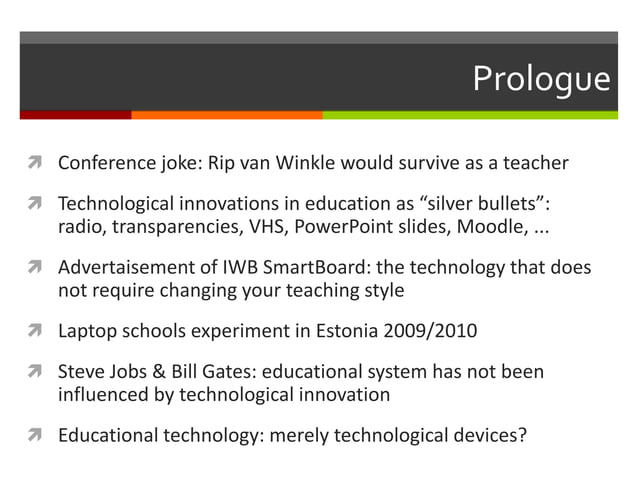 Prologue

Conference joke: Rip van Winkle would survive as a teacher

Technological innovations in education as “silver bullets”: radio, transparencies, VHS, PowerPoint slides, Moodle, ...

Advertaisement of IWB SmartBoard: the technology that does not require changing your teaching style

Laptop schools experiment in Estonia 2009/2010

Steve Jobs & Bill Gates: educational system has not been influenced by technological innovation

Educational technology: merely technological devices?